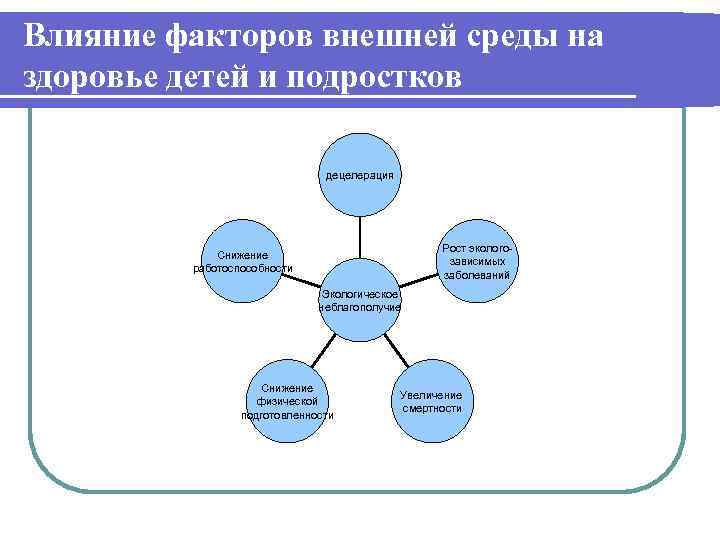 Влияние факторов внешней среды на здоровье детей и подростков

децелерация

Снижение работоспособности

Рост эколого-зависимых заболеваний

Экологическое неблагополучие

Снижение физической подготовленности

Увеличение смертности